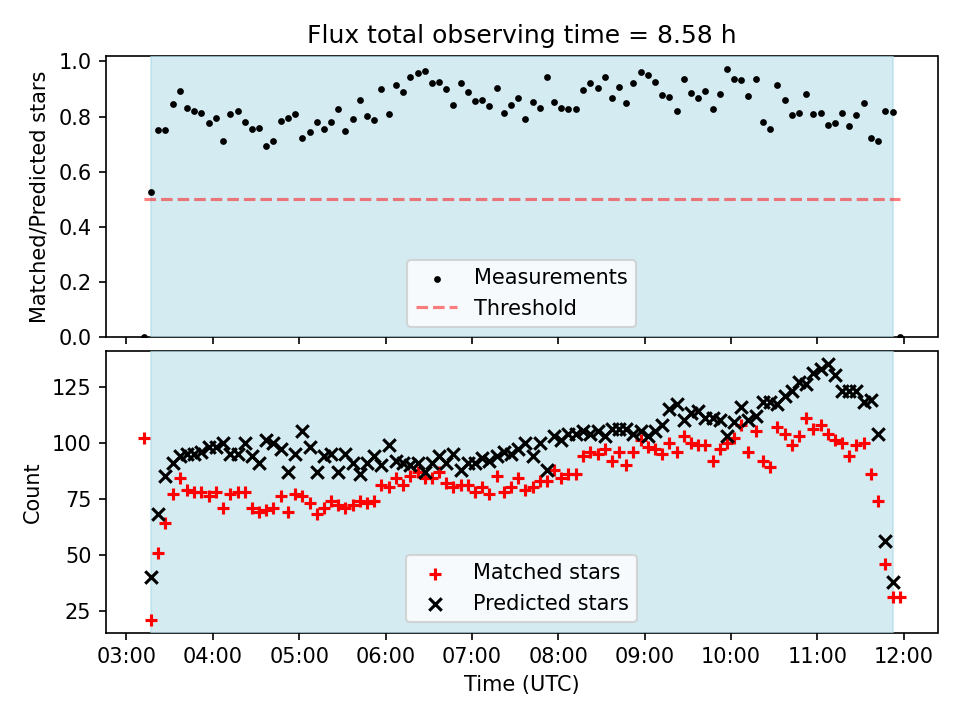 Flux total observing time = 8.58 h

Matched/Predicted stars

1.0
0.8
0.6
0.4
0.2
0.0

Measurements
Threshold

Count

125
100
75
50
25

Matched stars
Predicted stars

03:00 04:00 05:00 06:00 07:00 08:00 09:00 10:00 11:00 12:00

Time (UTC)